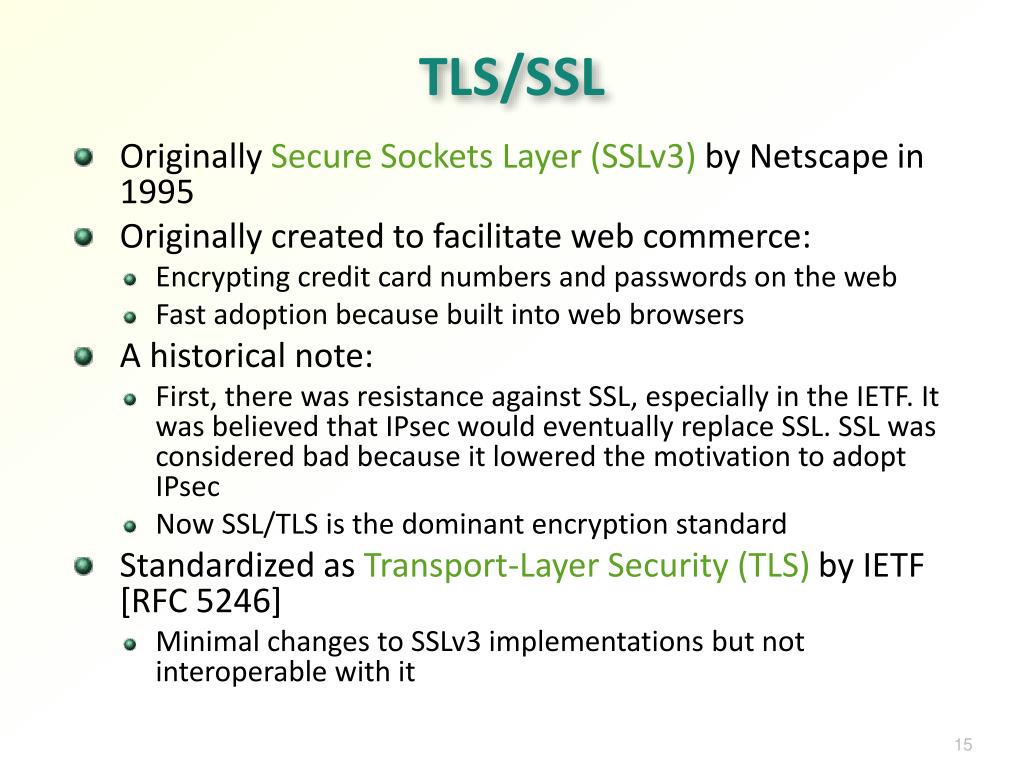 TLS/SSL

Originally Secure Sockets Layer (SSLv3) by Netscape in 1995

Originally created to facilitate web commerce:

Encrypting credit card numbers and passwords on the web

Fast adoption because built into web browsers

A historical note:

First, there was resistance against SSL, especially in the IETF. It was believed that IPsec would eventually replace SSL. SSL was considered bad because it lowered the motivation to adopt IPsec

Now SSL/TLS is the dominant encryption standard

Standardized as Transport-Layer Security (TLS) by IETF [RFC 5246]

Minimal changes to SSLv3 implementations but not interoperable with it

15